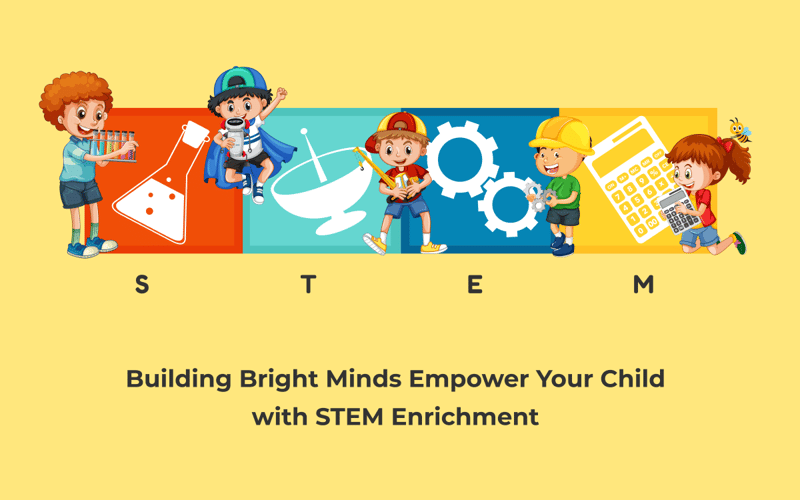 S T E M

Building Bright Minds Empower Your Child with STEM Enrichment